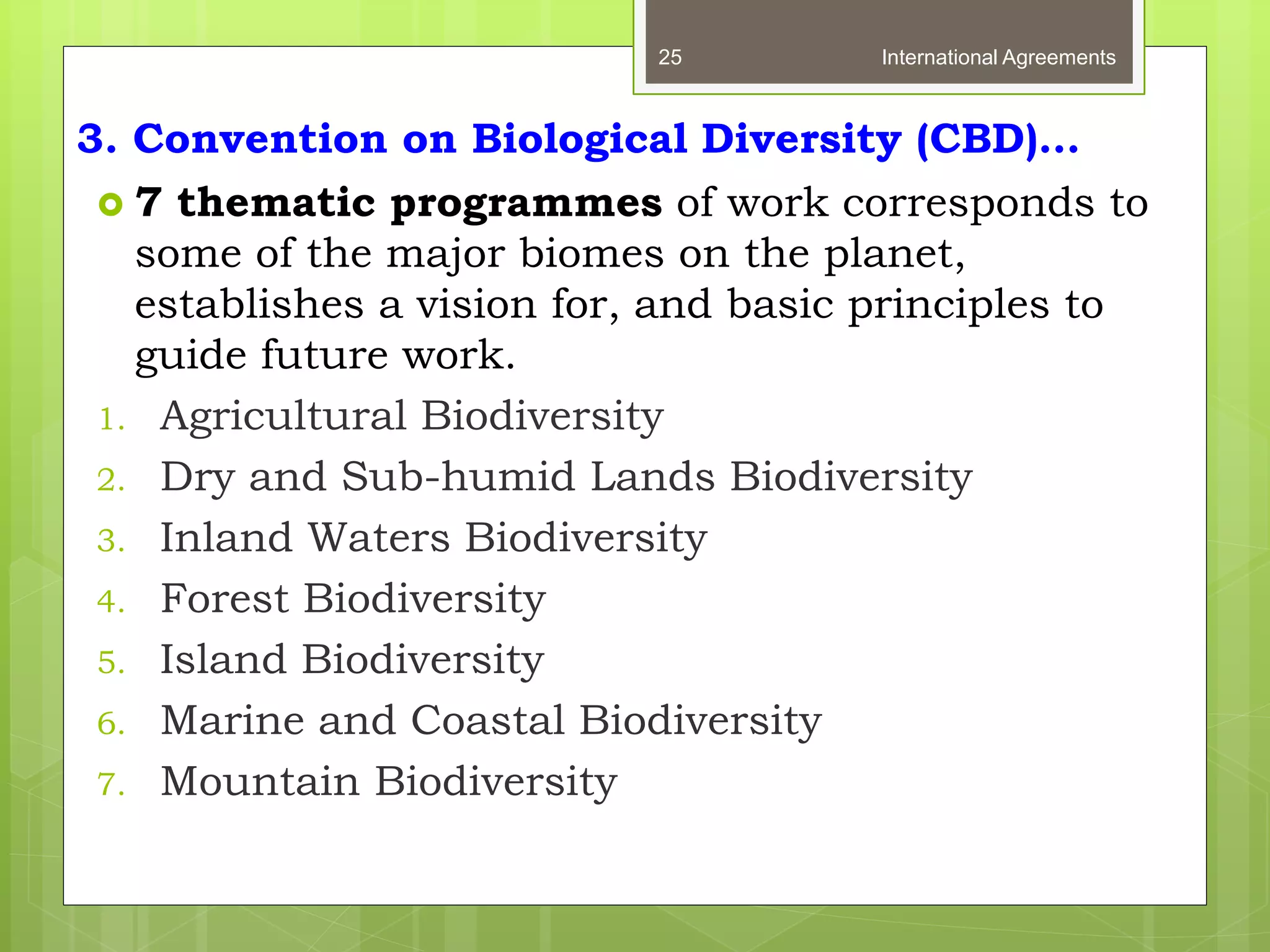 25

International Agreements

3. Convention on Biological Diversity (CBD)…

7 thematic programmes of work corresponds to some of the major biomes on the planet, establishes a vision for, and basic principles to guide future work.

1. Agricultural Biodiversity
2. Dry and Sub-humid Lands Biodiversity
3. Inland Waters Biodiversity
4. Forest Biodiversity
5. Island Biodiversity
6. Marine and Coastal Biodiversity
7. Mountain Biodiversity